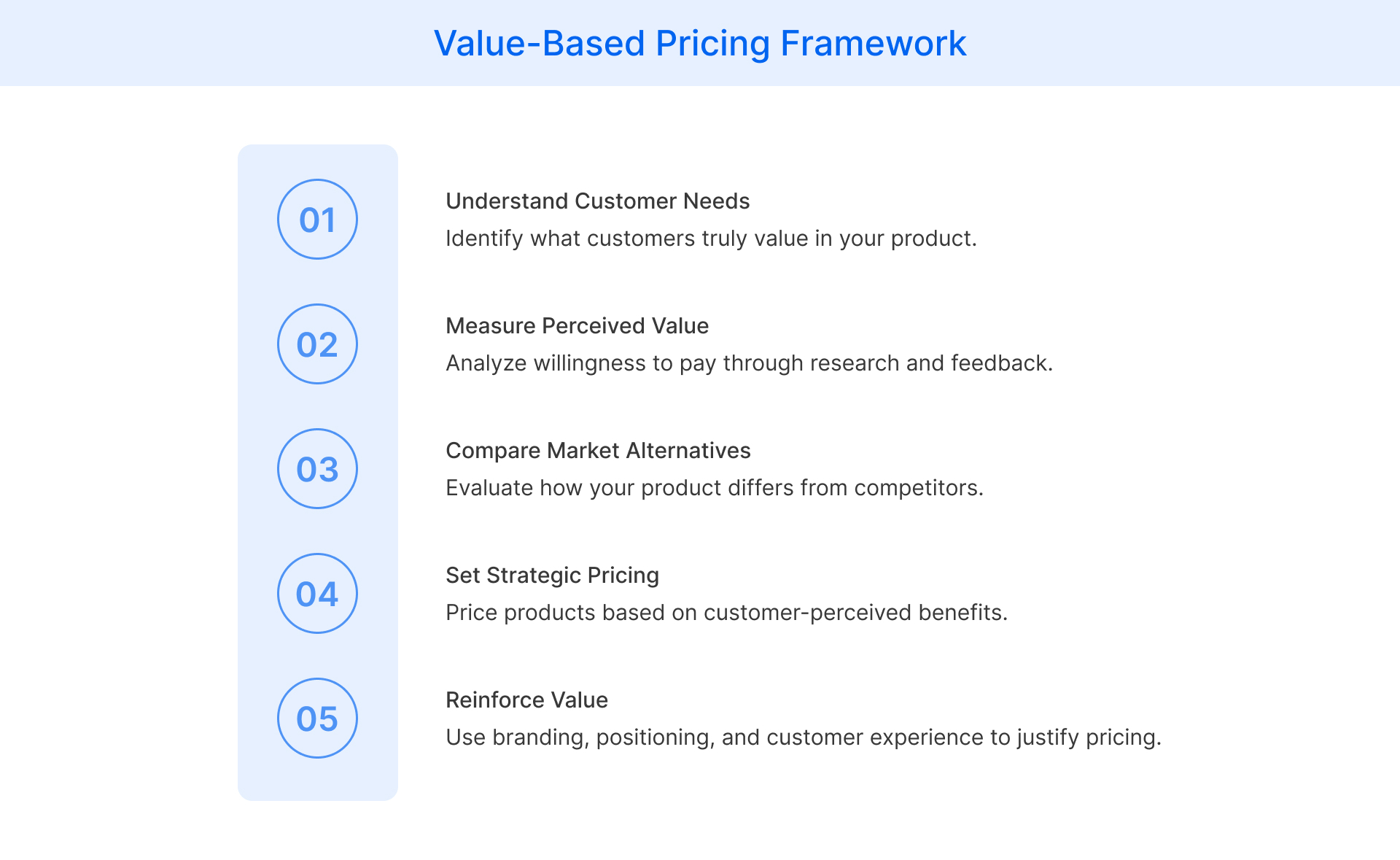 Value-Based Pricing Framework

01

Understand Customer Needs

Identify what customers truly value in your product.

02

Measure Perceived Value

Analyze willingness to pay through research and feedback.

03

Compare Market Alternatives

Evaluate how your product differs from competitors.

04

Set Strategic Pricing

Price products based on customer-perceived benefits.

05

Reinforce Value

Use branding, positioning, and customer experience to justify pricing.